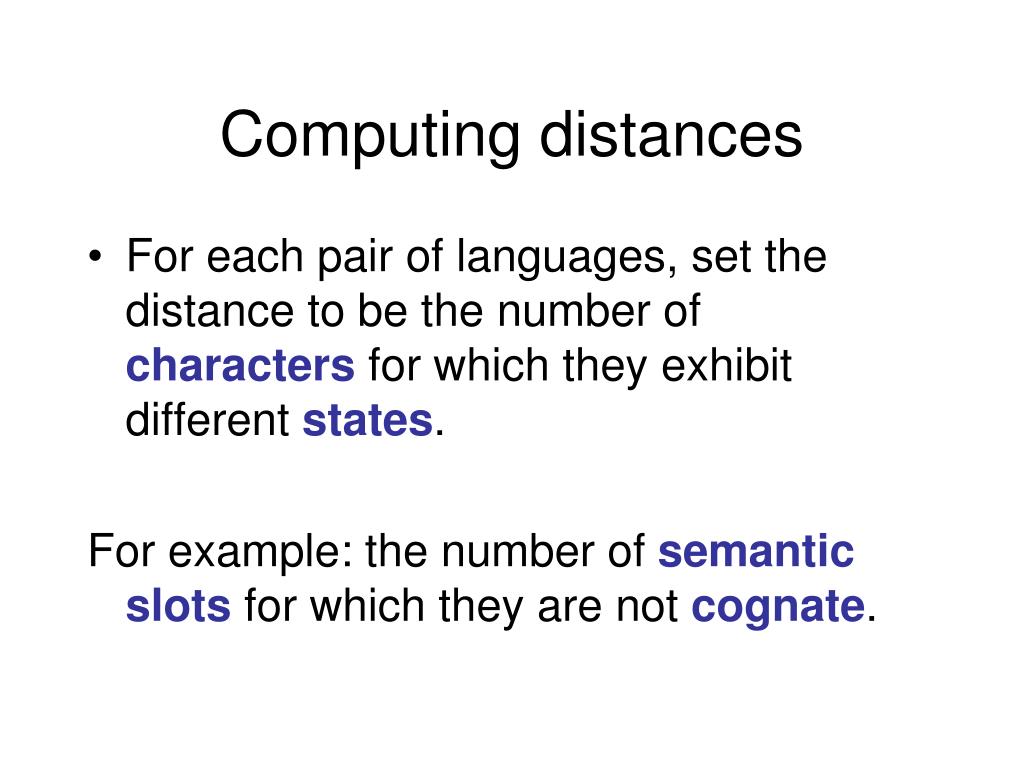 Computing distances

• For each pair of languages, set the distance to be the number of characters for which they exhibit different states.

For example: the number of semantic slots for which they are not cognate.